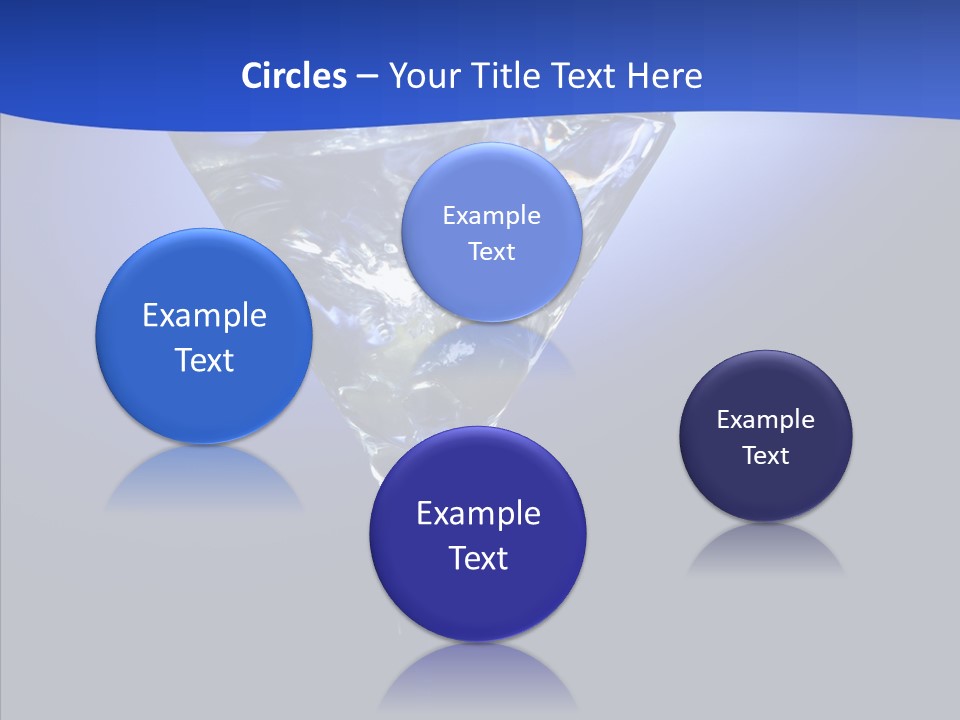 Circles – Your Title Text Here

Example Text

Example Text

Example Text

Example Text